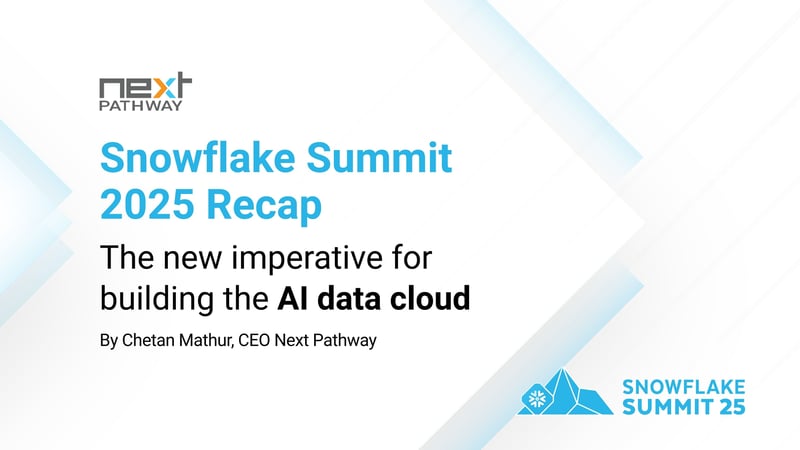 next
PATHWAY

Snowflake Summit 2025 Recap

The new imperative for building the AI data cloud

By Chetan Mathur, CEO Next Pathway

SNOWFLAKE SUMMIT 25